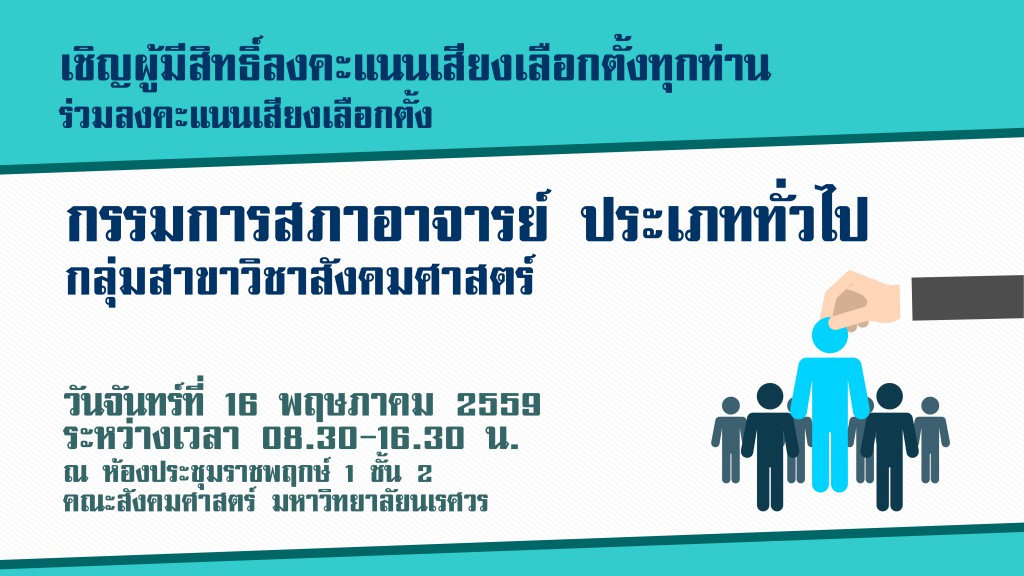 เชิญผู้มีสิทธิ์ลงคะแนนเสียงเลือกตั้งทุกท่าน
ร่วมลงคะแนนเสียงเลือกตั้ง

กรรมการสภาอาจารย์ ประเภททั่วไป
กลุ่มสาขาวิชาสังคมศาสตร์

วันจันทร์ที่ 16 พฤษภาคม 2559
ระหว่างเวลา 08.30-16.30 น.
ณ ห้องประชุมราชพฤกษ์ 1 ชั้น 2
คณะสังคมศาสตร์ มหาวิทยาลัยนเรศวร